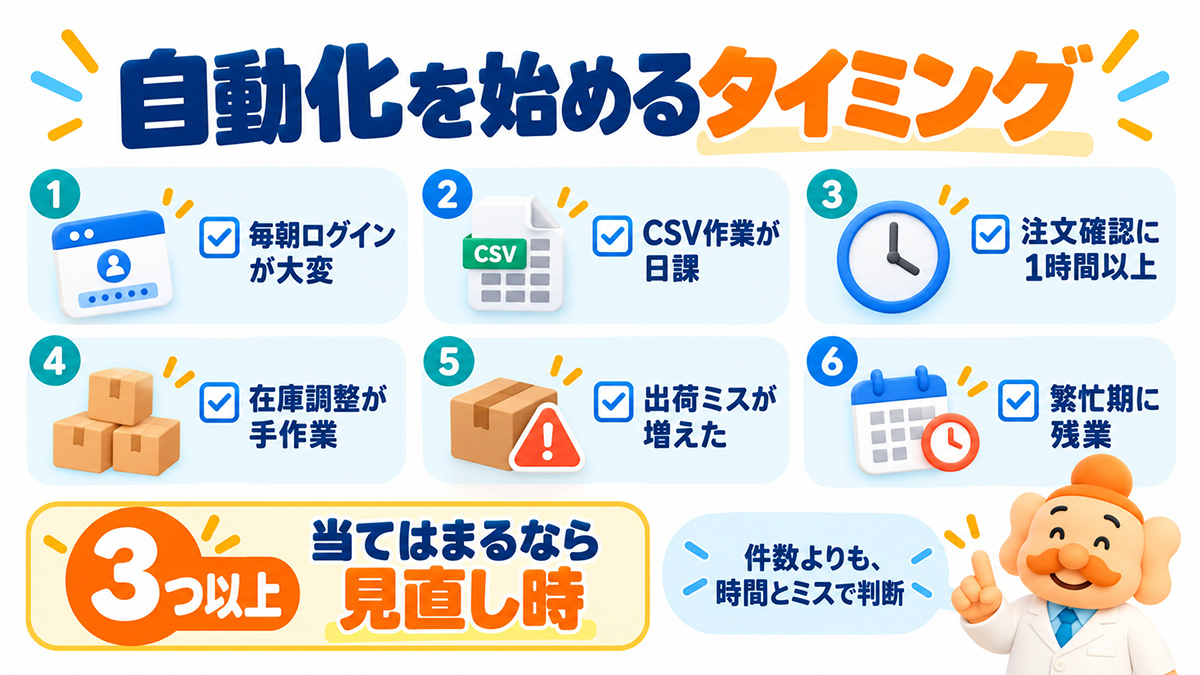 自動化を始めるタイミング

1
毎朝ログインが大変

2
CSV
CSV作業が日課

3
注文確認に1時間以上

4
在庫調整が手作業

5
出荷ミスが増えた

6
繁忙期に残業

3つ以上 当てはまるなら見直し時

件数よりも、時間とミスで判断